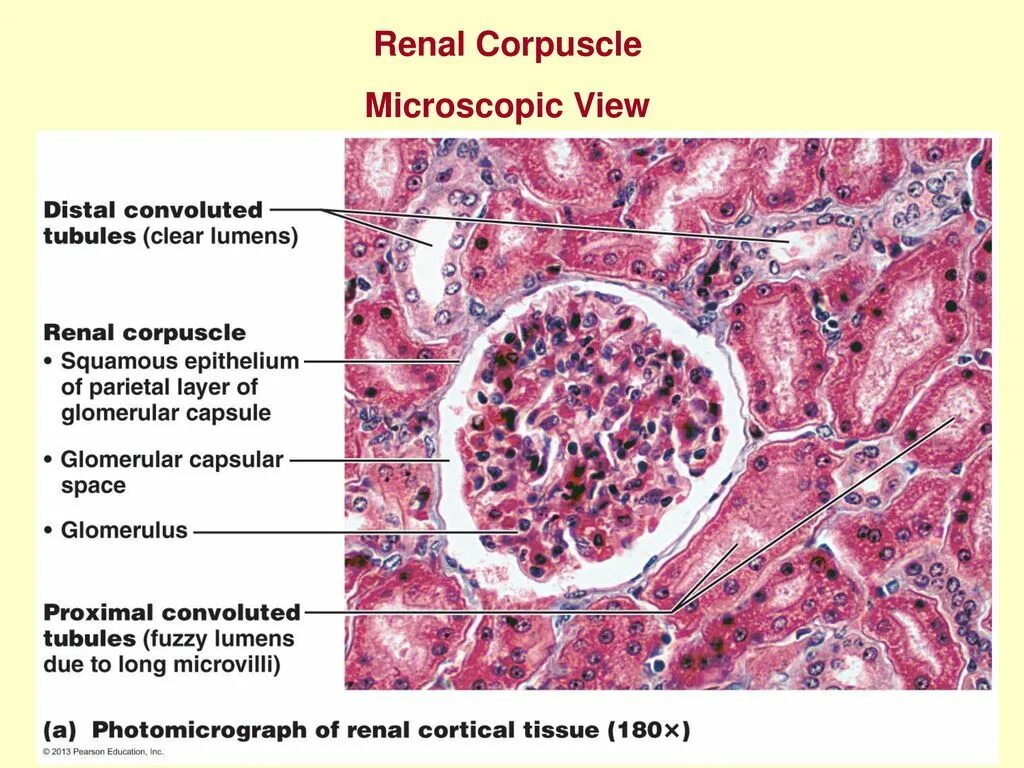 Renal Corpuscle

Microscopic View

Distal convoluted tubules (clear lumens)

Renal corpuscle

• Squamous epithelium of parietal layer of glomerular capsule

• Glomerular capsular space

• Glomerulus

Proximal convoluted tubules (fuzzy lumens due to long microvilli)

(a) Photomicrograph of renal cortical tissue (180×)

© 2013 Pearson Education, Inc.